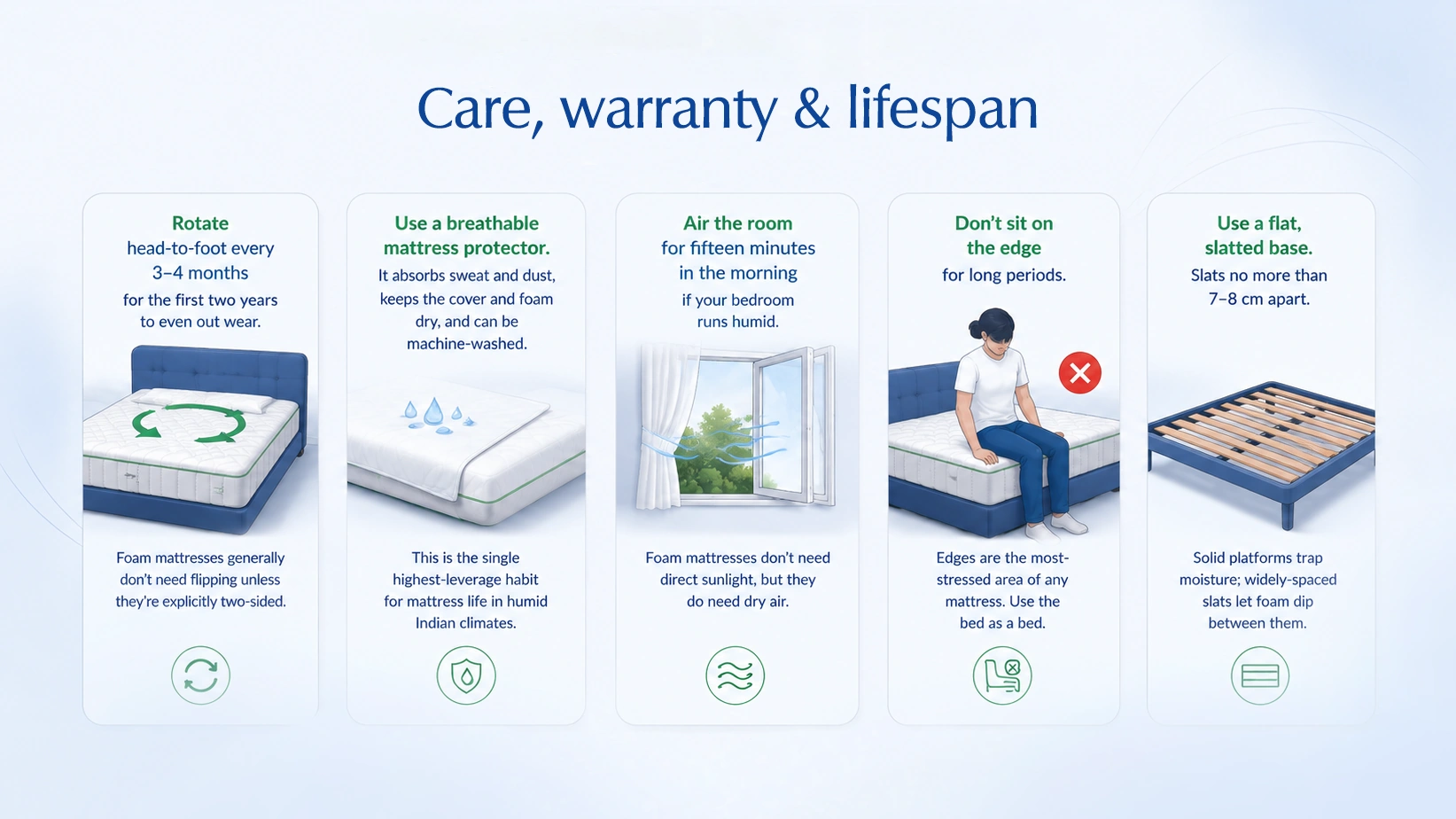 Care, warranty & lifespan

Rotate
head-to-foot every
3–4 months
for the first two years to even out wear.

Foam mattresses generally don't need flipping unless they're explicitly two-sided.

Use a breathable mattress protector.
It absorbs sweat and dust, keeps the cover and foam dry, and can be machine-washed.

This is the single highest-leverage habit for mattress life in humid Indian climates.

Air the room
for fifteen minutes in the morning
if your bedroom runs humid.

Foam mattresses don't need direct sunlight, but they do need dry air.

Don't sit on the edge
for long periods.

Edges are the most-stressed area of any mattress. Use the bed as a bed.

Use a flat, slatted base.
Slats no more than 7–8 cm apart.

Solid platforms trap moisture; widely-spaced slats let foam dip between them.